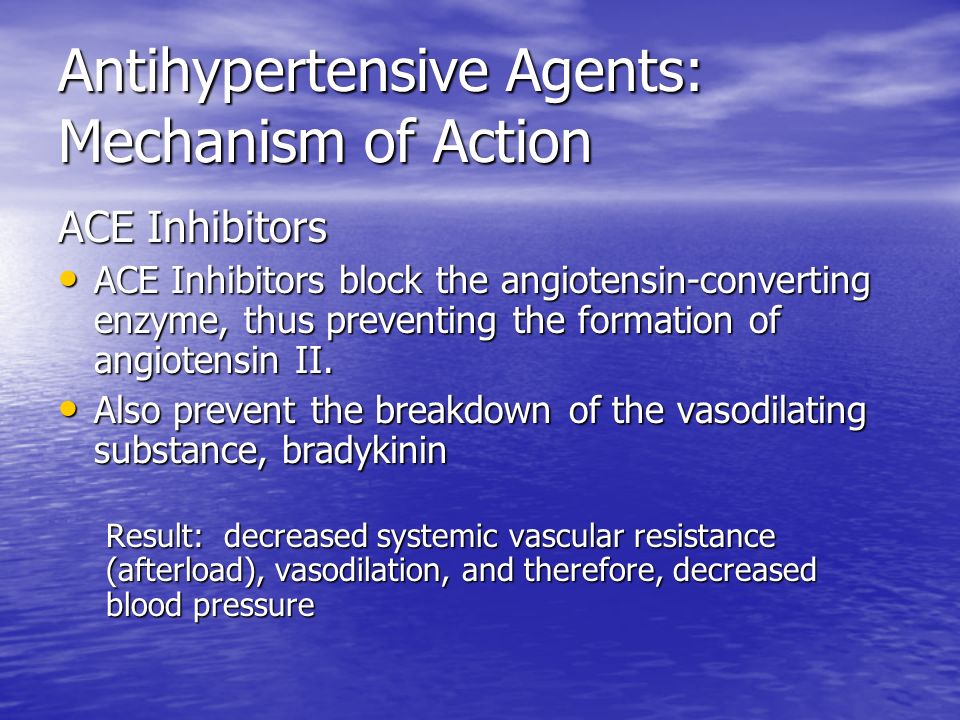 Antihypertensive Agents: Mechanism of Action

ACE Inhibitors

• ACE Inhibitors block the angiotensin-converting enzyme, thus preventing the formation of angiotensin II.

• Also prevent the breakdown of the vasodilating substance, bradykinin

Result: decreased systemic vascular resistance (afterload), vasodilation, and therefore, decreased blood pressure